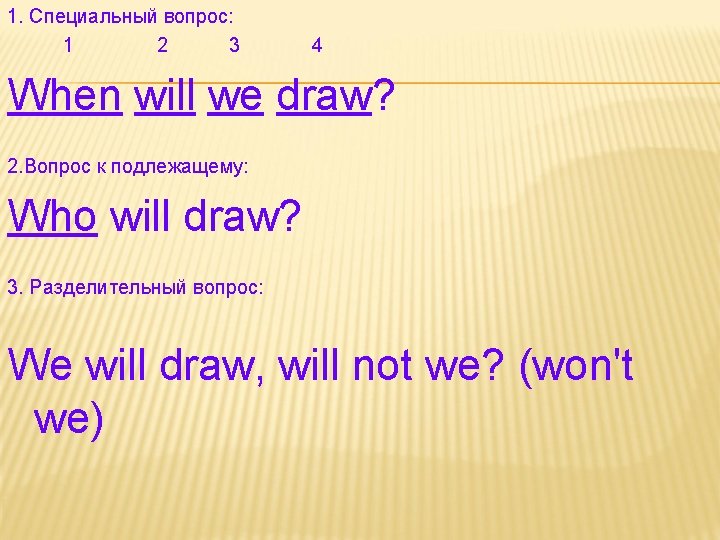 1. Специальный вопрос:

1 2 3 4

When will we draw?

2.Вопрос к подлежащему:

Who will draw?

3. Разделительный вопрос:

We will draw, will not we? (won't we)